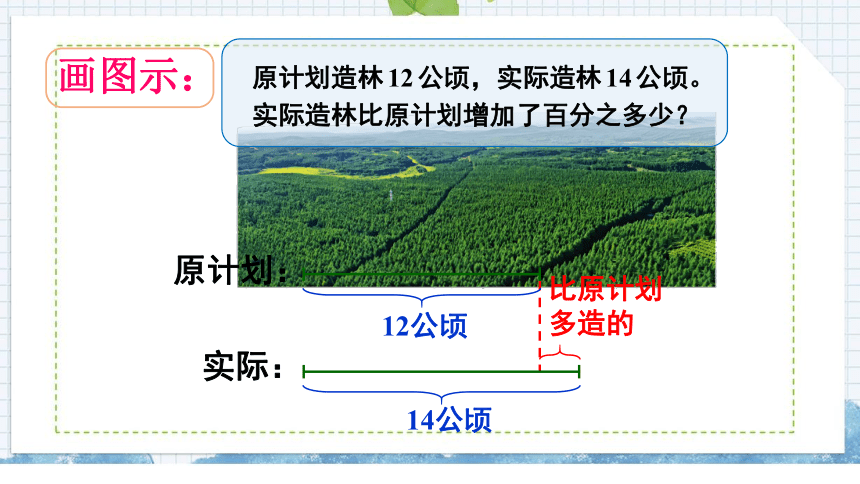 画图示：

原计划造林 12 公顷，实际造林 14 公顷。实际造林比原计划增加了百分之多少？

原计划：

12公顷

比原计划多造的

实际：

14公顷